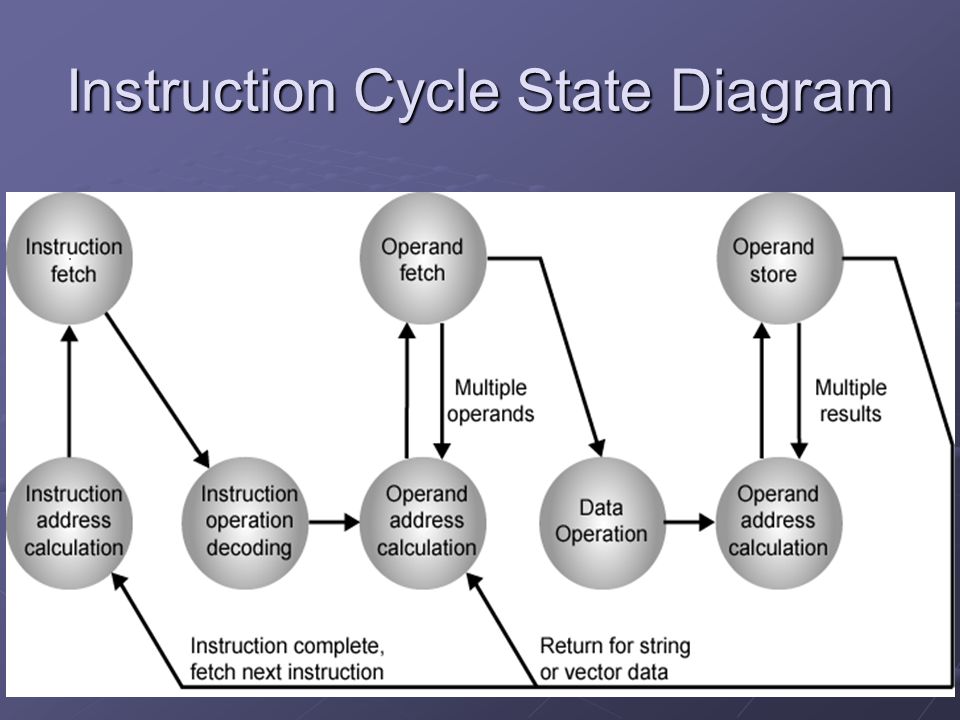 Instruction Cycle State Diagram

Instruction fetch

Operand fetch

Operand store

Multiple operands

Multiple results

Instruction address calculation

Instruction operation decoding

Operand address calculation

Data Operation

Operand address calculation

Instruction complete, fetch next instruction

Return for string or vector data